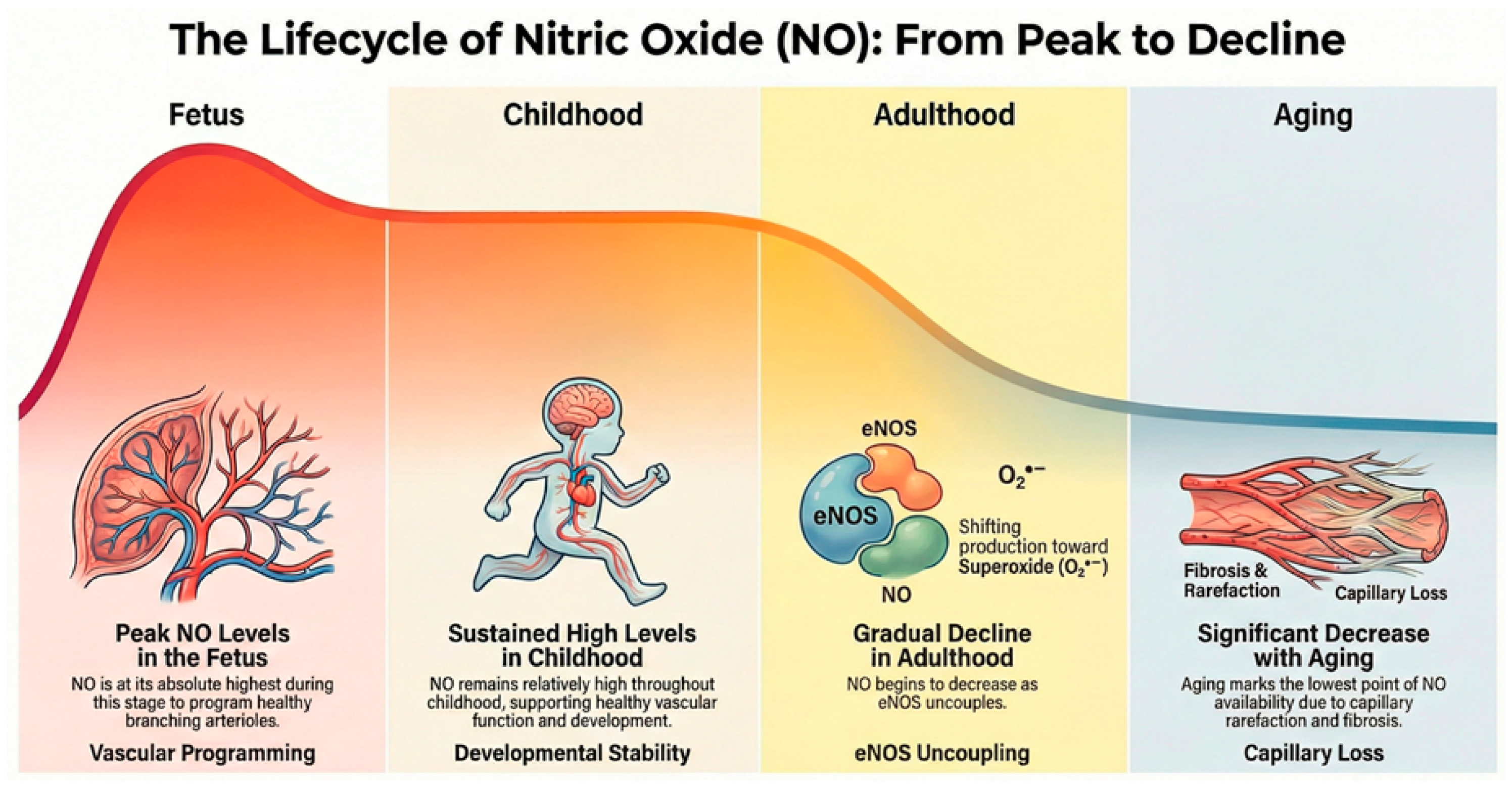 The Lifecycle of Nitric Oxide (NO): From Peak to Decline

Fetus

Peak NO Levels in the Fetus

NO is at its absolute highest during this stage to program healthy branching arterioles.

Vascular Programming

Childhood

Sustained High Levels in Childhood

NO remains relatively high throughout childhood, supporting healthy vascular function and development.

Developmental Stability

Adulthood

eNOS

eNOS

$O_2^{\bullet-}$

Shifting production toward Superoxide ($O_2^{\bullet-}$)

NO

Gradual Decline in Adulthood

NO begins to decrease as eNOS uncouples.

eNOS Uncoupling

Aging

Fibrosis & Rarefaction

Capillary Loss

Significant Decrease with Aging

Aging marks the lowest point of NO availability due to capillary rarefaction and fibrosis.

Capillary Loss